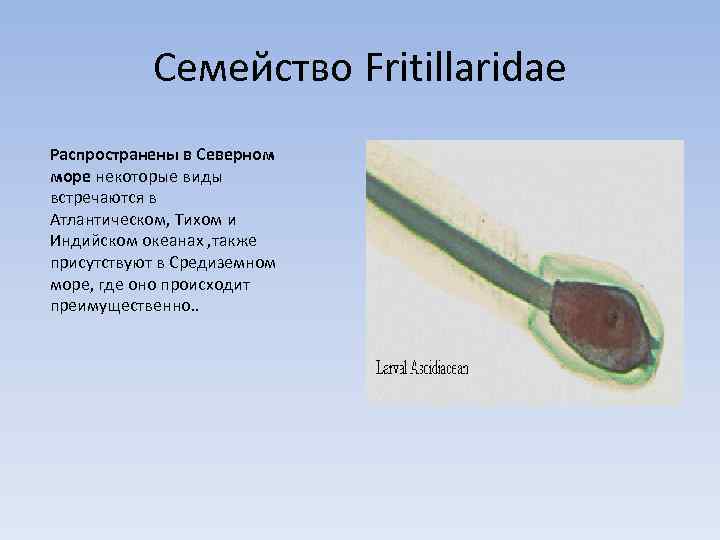 Семейство Fritillaridae

Распространены в Северном море некоторые виды встречаются в Атлантическом, Тихом и Индийском океанах ,также присутствуют в Средиземном море, где оно происходит преимущественно..

Larval Ascidiacean